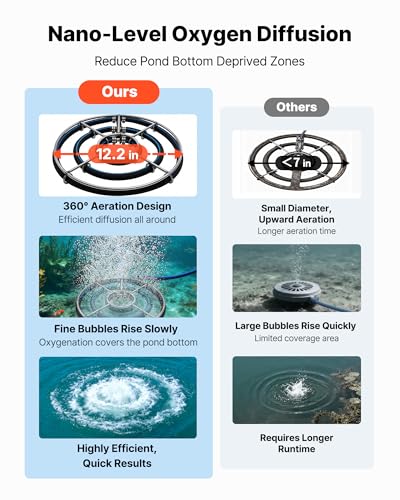 Nano-Level Oxygen Diffusion

Reduce Pond Bottom Deprived Zones

Ours

12.2 in

360° Aeration Design
Efficient diffusion all around

Fine Bubbles Rise Slowly
Oxygenation covers the pond bottom

Highly Efficient, Quick Results

Others

<7 in

Small Diameter, Upward Aeration
Longer aeration time

Large Bubbles Rise Quickly
Limited coverage area

Requires Longer Runtime